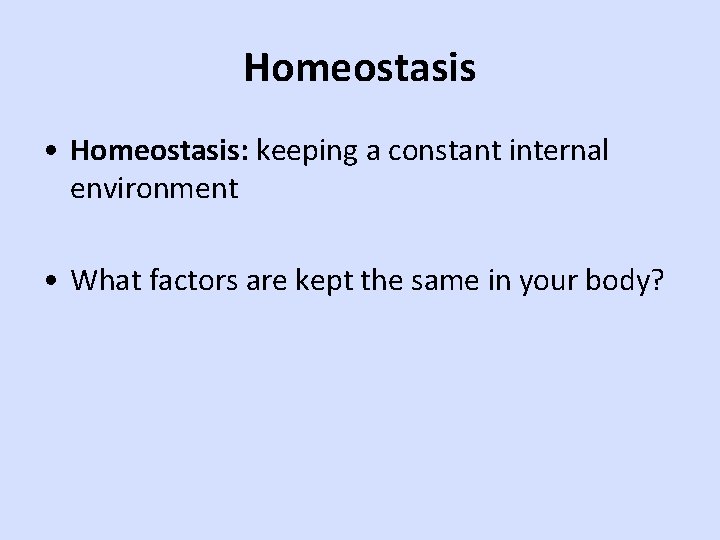 Homeostasis

• Homeostasis: keeping a constant internal environment

• What factors are kept the same in your body?